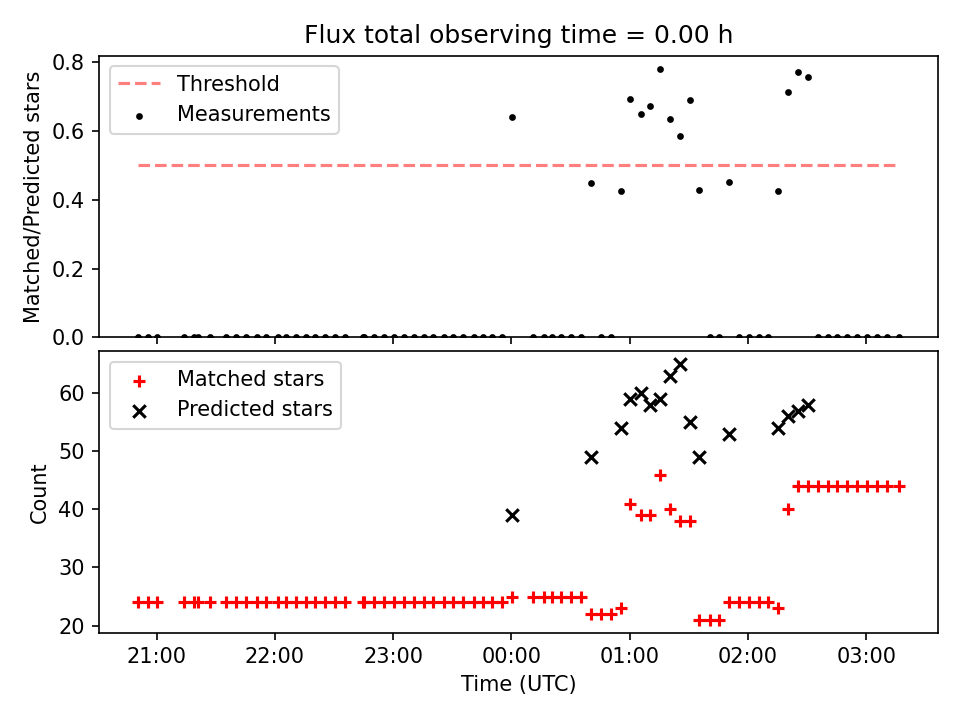 Flux total observing time = 0.00 h

Threshold
Measurements

Matched/Predicted stars

0.8
0.6
0.4
0.2
0.0

Matched stars
Predicted stars

Count

60
50
40
30
20

21:00
22:00
23:00
00:00
01:00
02:00
03:00

Time (UTC)